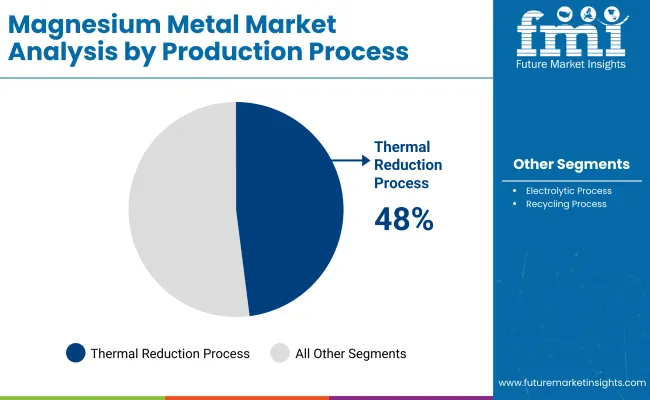 Magnesium Metal Market Analysis by Production Process

fmi
Future Market Insights

Thermal Reduction Process
48%

Other Segments
• Electrolytic Process
• Recycling Process

Thermal Reduction Process
All Other Segments

www.futuremarketinsights.com